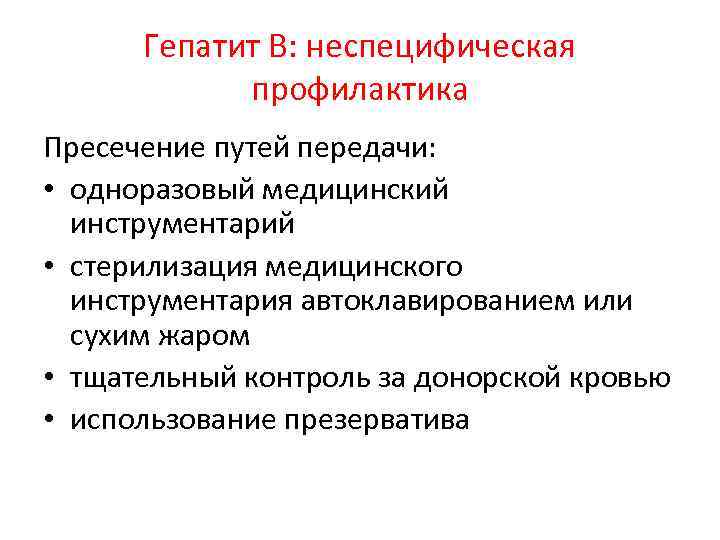 Гепатит В: неспецифическая профилактика

Пресечение путей передачи:

• одноразовый медицинский инструментарий
• стерилизация медицинского инструментария автоклавированием или сухим жаром
• тщательный контроль за донорской кровью
• использование презерватива